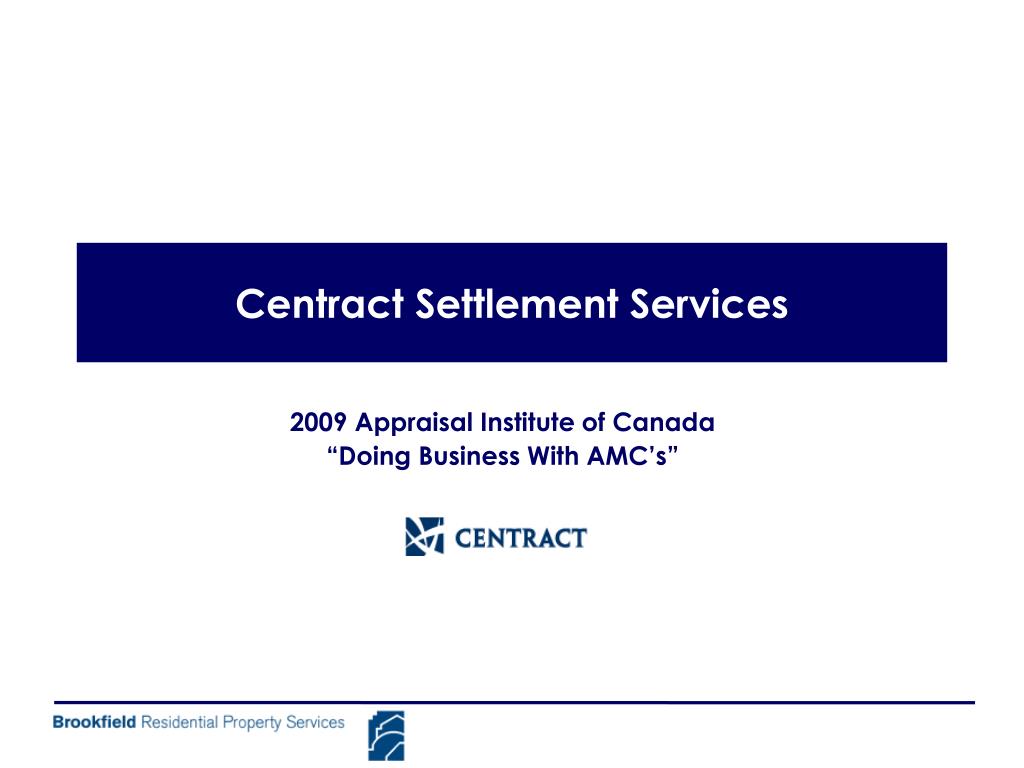 Centract Settlement Services

2009 Appraisal Institute of Canada
“Doing Business With AMC’s”

CENTRACT

Brookfield Residential Property Services